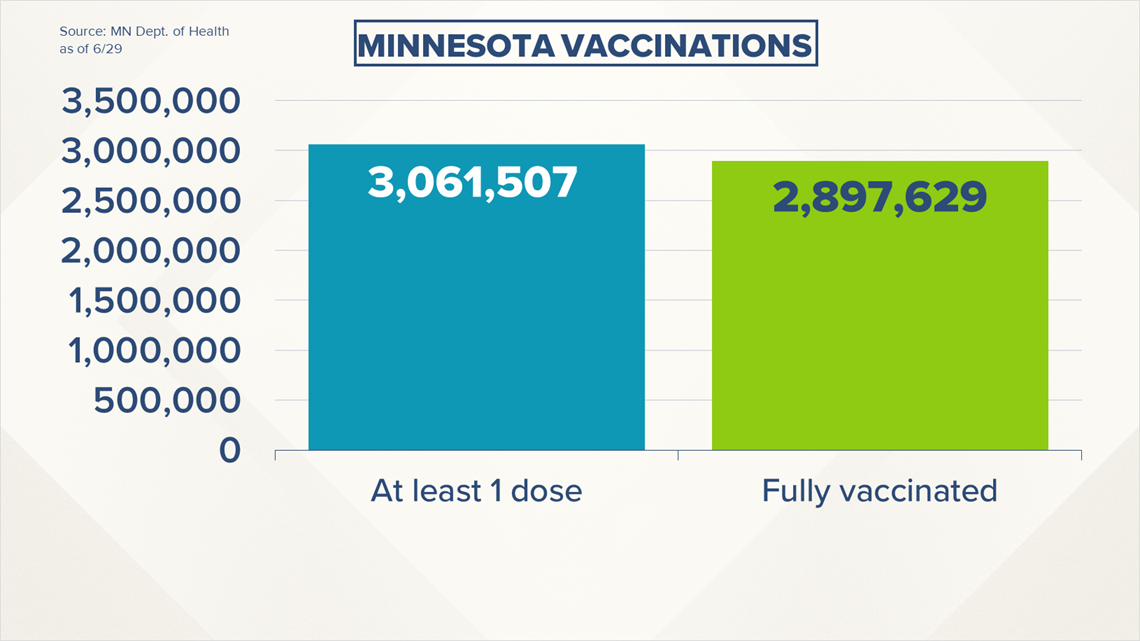 Source: MN Dept. of Health
as of 6/29

MINNESOTA VACCINATIONS

3,500,000
3,000,000
2,500,000
2,000,000
1,500,000
1,000,000
500,000
0

3,061,507

2,897,629

At least 1 dose

Fully vaccinated